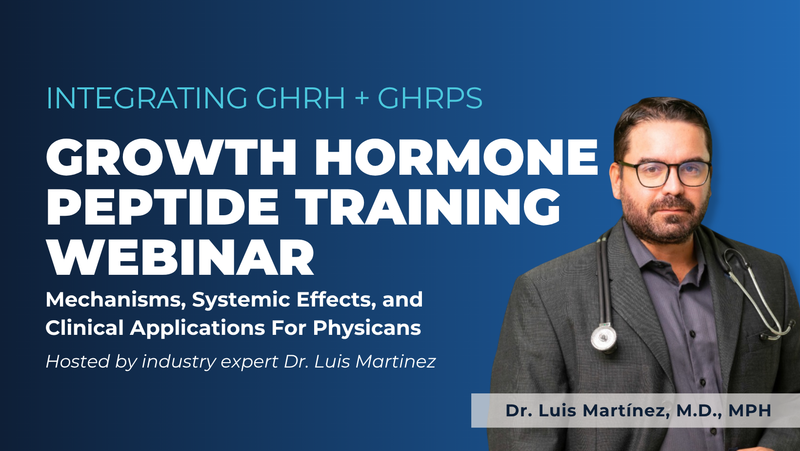 INTEGRATING GHRH + GHRPS

GROWTH HORMONE PEPTIDE TRAINING WEBINAR

Mechanisms, Systemic Effects, and Clinical Applications For Physicans

Hosted by industry expert Dr. Luis Martinez

Dr. Luis Martínez, M.D., MPH